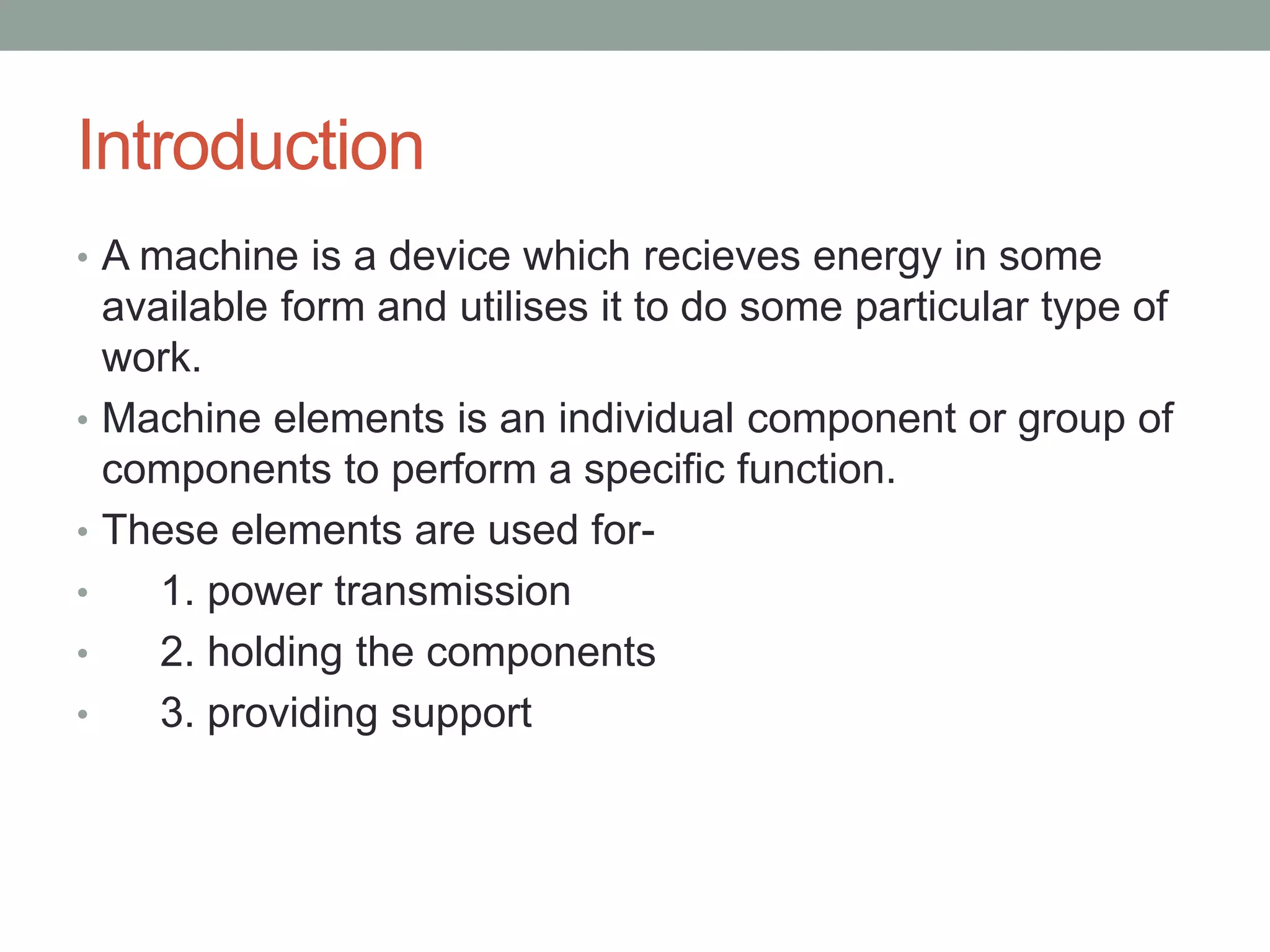 Introduction

• A machine is a device which recieves energy in some available form and utilises it to do some particular type of work.
• Machine elements is an individual component or group of components to perform a specific function.
• These elements are used for-
• 1. power transmission
• 2. holding the components
• 3. providing support